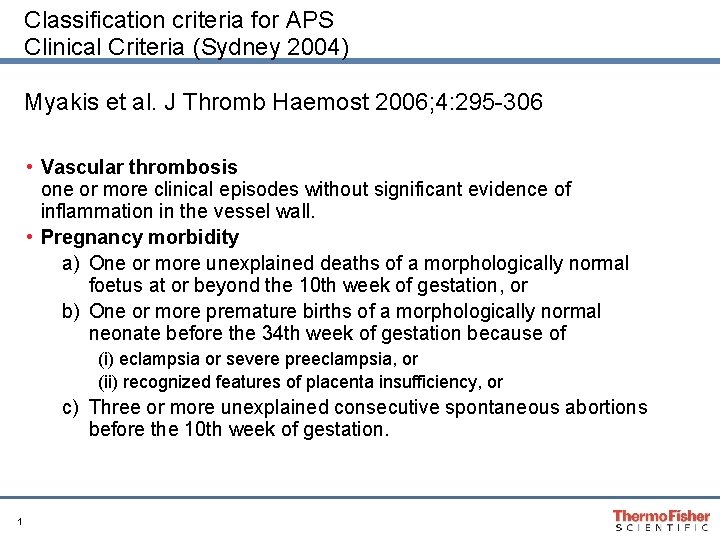 Classification criteria for APS
Clinical Criteria (Sydney 2004)

Myakis et al. J Thromb Haemost 2006;4:295-306

• Vascular thrombosis
one or more clinical episodes without significant evidence of inflammation in the vessel wall.
• Pregnancy morbidity
a) One or more unexplained deaths of a morphologically normal foetus at or beyond the 10th week of gestation, or
b) One or more premature births of a morphologically normal neonate before the 34th week of gestation because of
(i) eclampsia or severe preeclampsia, or
(ii) recognized features of placenta insufficiency, or
c) Three or more unexplained consecutive spontaneous abortions before the 10th week of gestation.

1

ThermoFisher
SCIENTIFIC